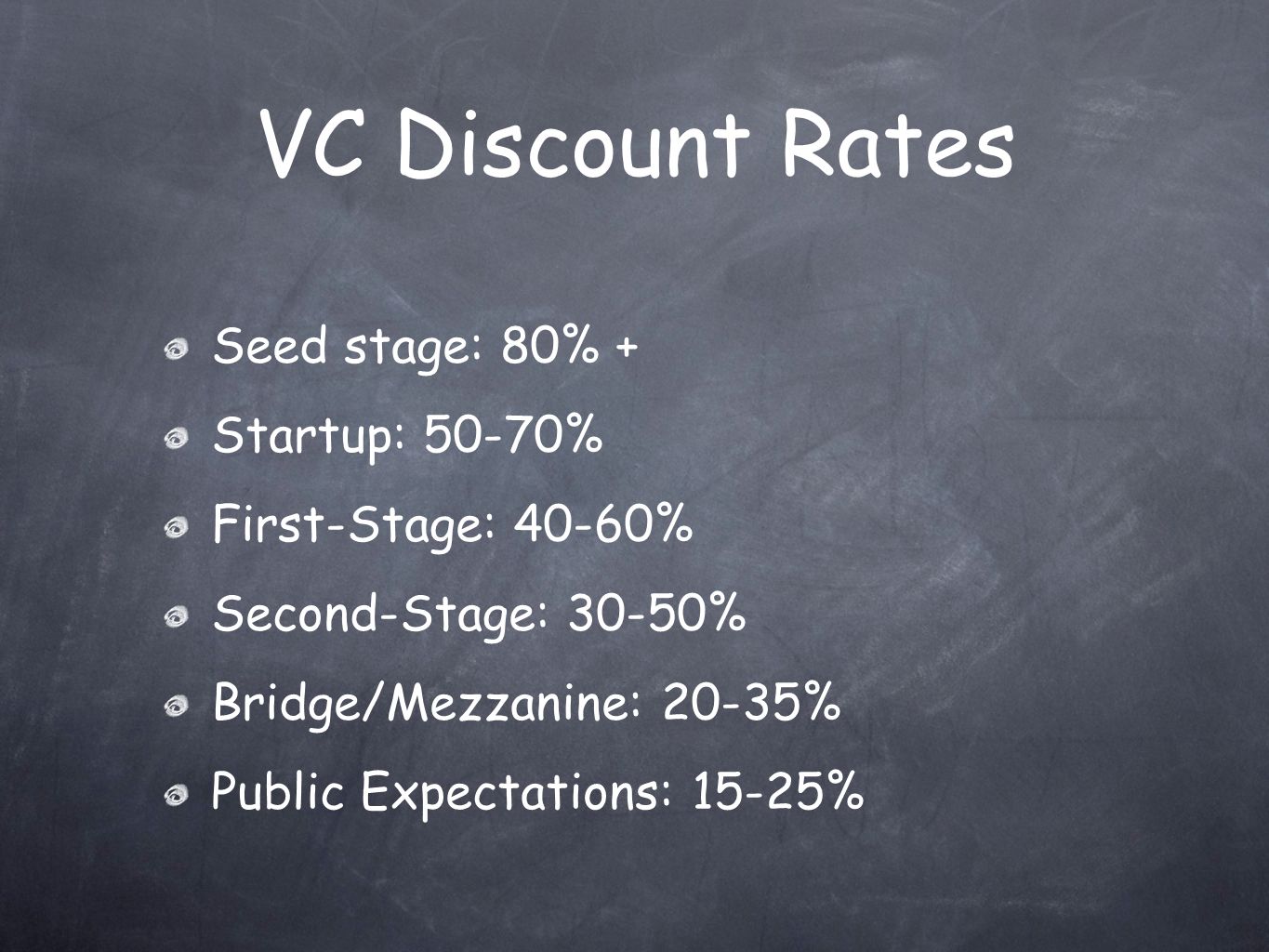 VC Discount Rates

Seed stage: 80% +

Startup: 50-70%

First-Stage: 40-60%

Second-Stage: 30-50%

Bridge/Mezzanine: 20-35%

Public Expectations: 15-25%